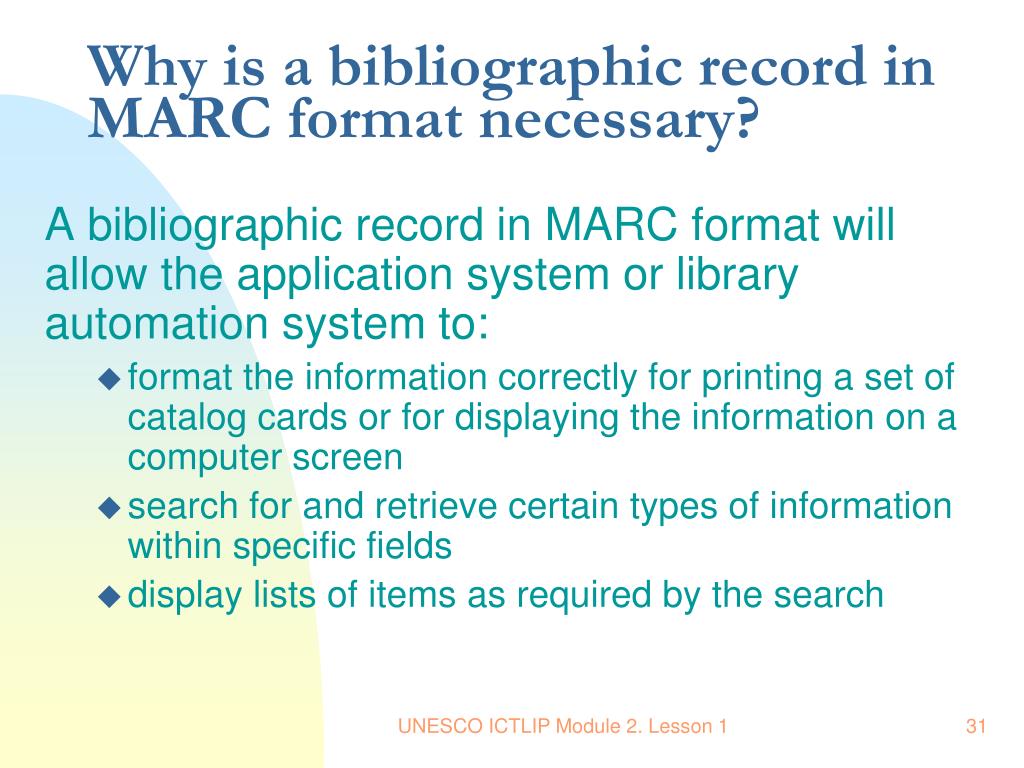 Why is a bibliographic record in MARC format necessary?

A bibliographic record in MARC format will allow the application system or library automation system to:

◆ format the information correctly for printing a set of catalog cards or for displaying the information on a computer screen
◆ search for and retrieve certain types of information within specific fields
◆ display lists of items as required by the search

UNESCO ICTLIP Module 2. Lesson 1

31